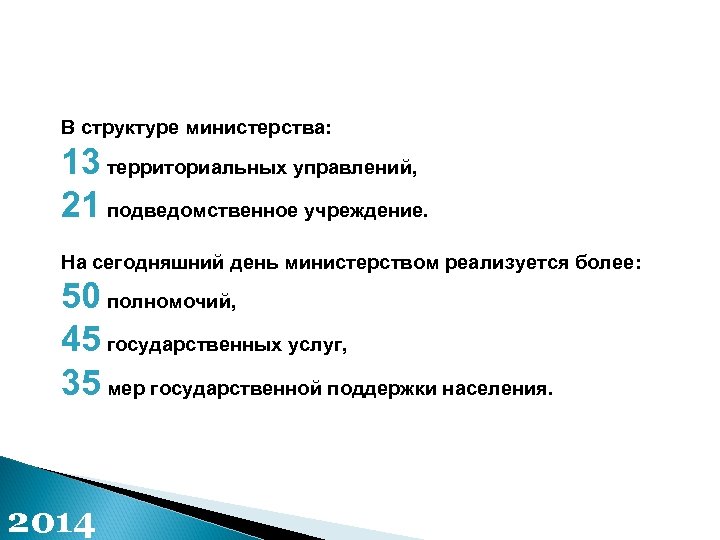 В структуре министерства:
13 территориальных управлений,
21 подведомственное учреждение.

На сегодняшний день министерством реализуется более:
50 полномочий,
45 государственных услуг,
35 мер государственной поддержки населения.

2014